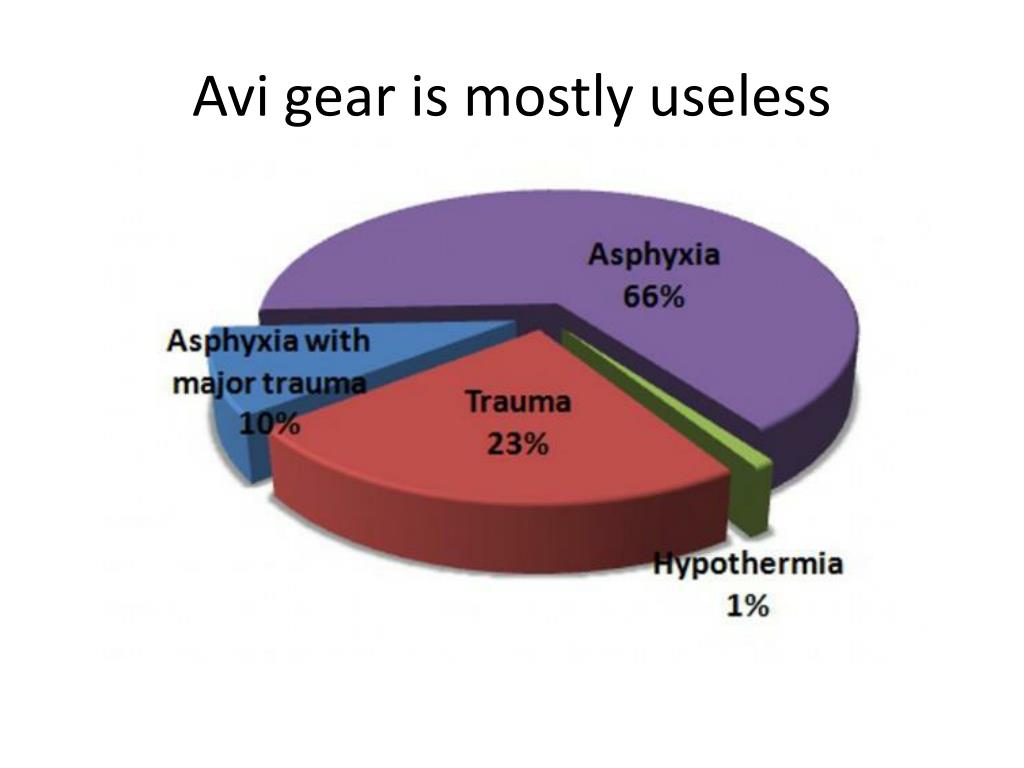 Avi gear is mostly useless

Asphyxia
66%

Asphyxia with
major trauma
10%

Trauma
23%

Hypothermia
1%